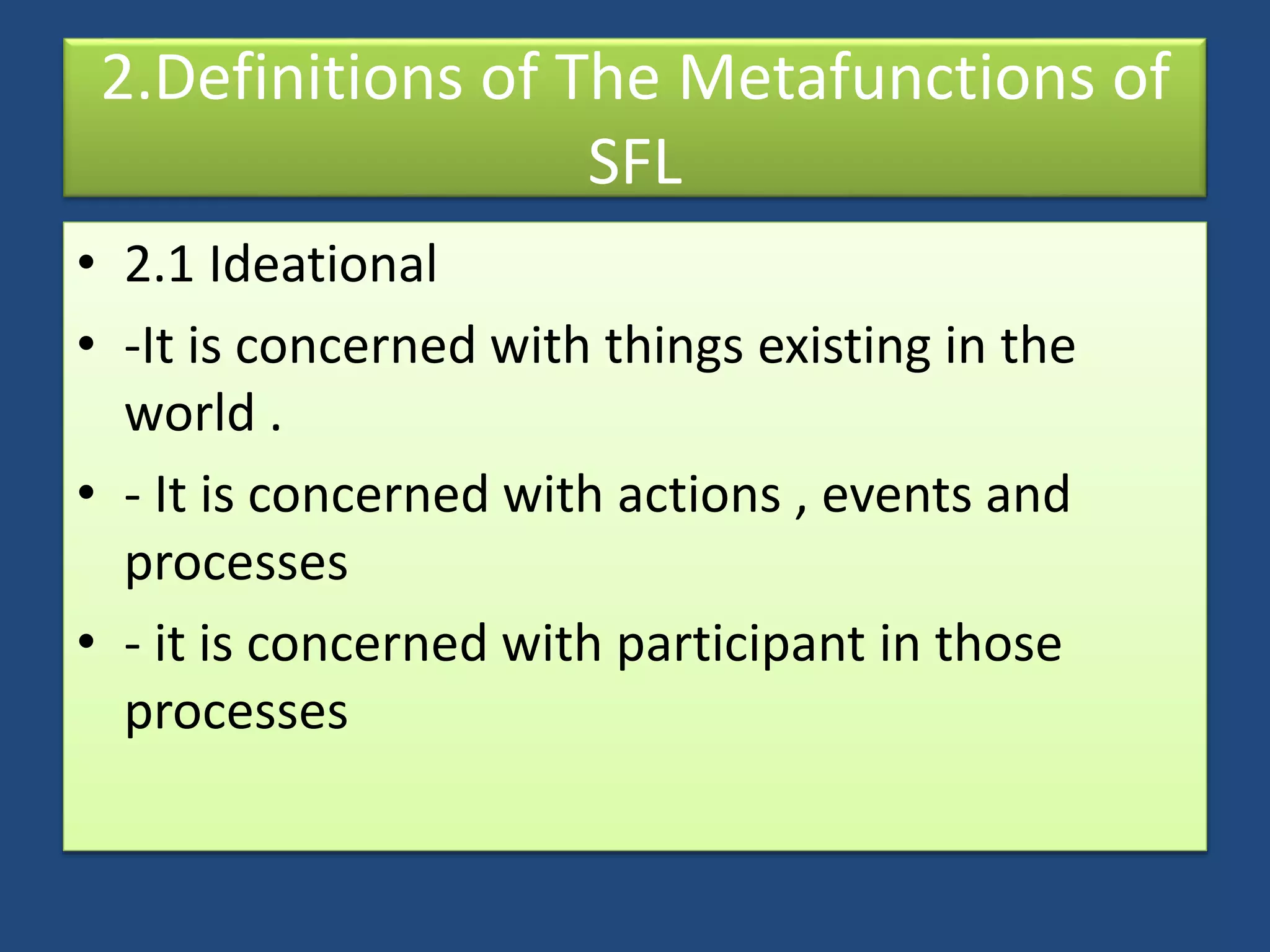 2.Definitions of The Metafunctions of SFL

• 2.1 Ideational
• -It is concerned with things existing in the world .
• - It is concerned with actions , events and processes
• - it is concerned with participant in those processes